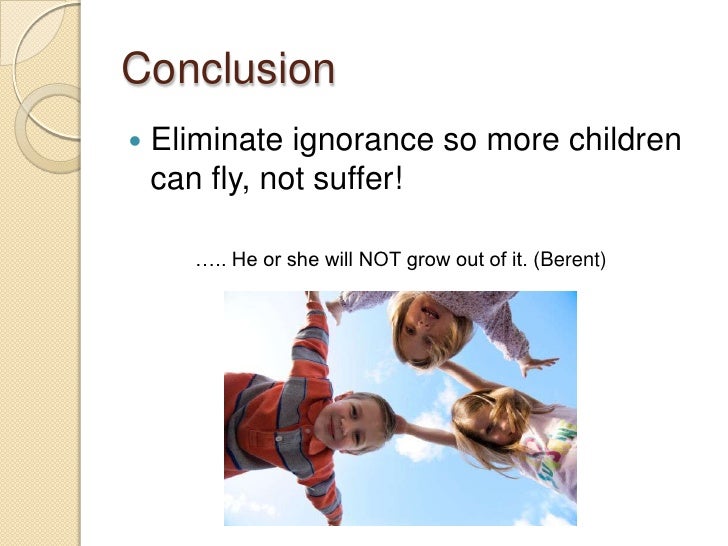 Conclusion

Eliminate ignorance so more children can fly, not suffer!

….. He or she will NOT grow out of it. (Berent)